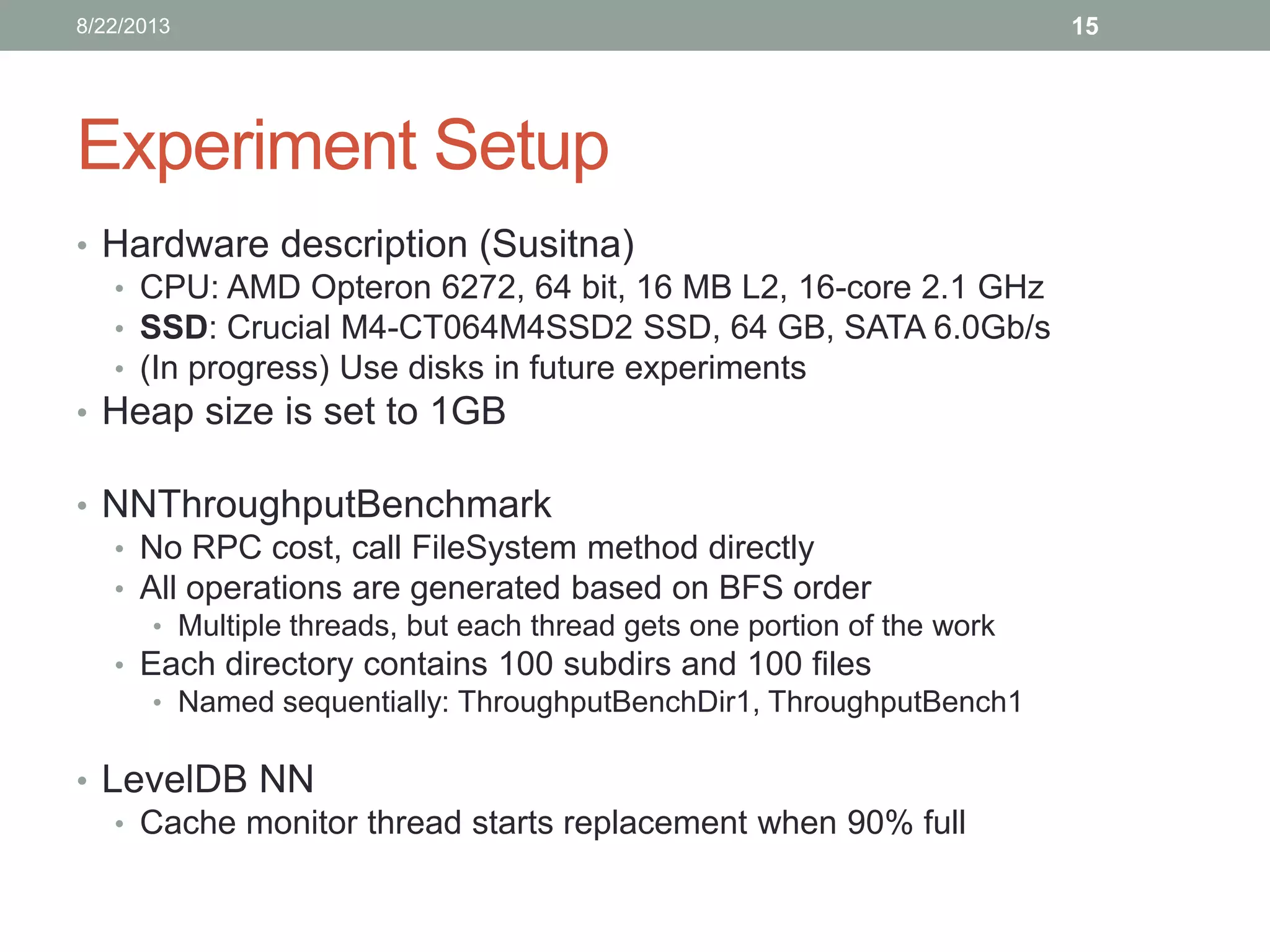 8/22/2013

15

Experiment Setup

• Hardware description (Susitna)
  • CPU: AMD Opteron 6272, 64 bit, 16 MB L2, 16-core 2.1 GHz
  • SSD: Crucial M4-CT064M4SSD2 SSD, 64 GB, SATA 6.0Gb/s
  • (In progress) Use disks in future experiments
• Heap size is set to 1GB

• NNThroughputBenchmark
  • No RPC cost, call FileSystem method directly
  • All operations are generated based on BFS order
    • Multiple threads, but each thread gets one portion of the work
  • Each directory contains 100 subdirs and 100 files
    • Named sequentially: ThroughputBenchDir1, ThroughputBench1

• LevelDB NN
  • Cache monitor thread starts replacement when 90% full